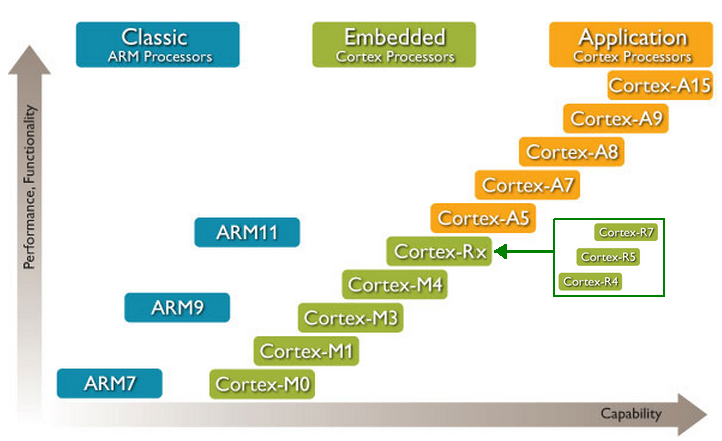 Classic
ARM Processors

Embedded
Cortex Processors

Application
Cortex Processors

Performance, Functionality

Cortex-A15

Cortex-A9

Cortex-A8

Cortex-A7

Cortex-A5

ARM11

Cortex-Rx

Cortex-R7

Cortex-R5

Cortex-R4

Cortex-M4

ARM9

Cortex-M3

Cortex-M1

ARM7

Cortex-M0

Capability